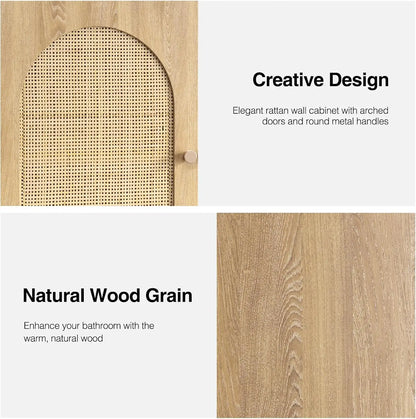 Creative Design

Elegant rattan wall cabinet with arched doors and round metal handles

Natural Wood Grain

Enhance your bathroom with the warm, natural wood